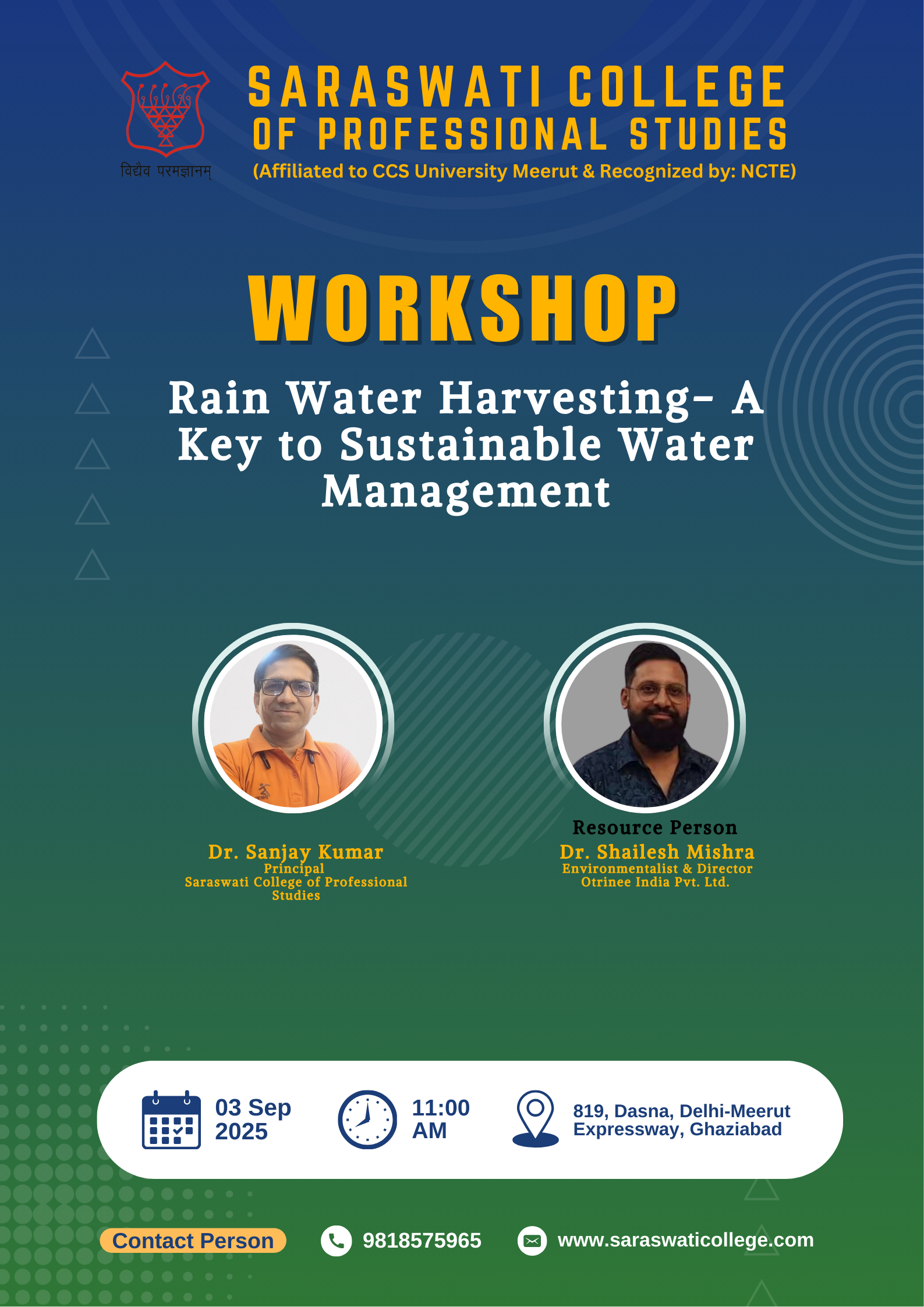 विद्यैव परमज्ञानम्

SARASWATI COLLEGE OF PROFESSIONAL STUDIES

(Affiliated to CCS University Meerut & Recognized by: NCTE)

WORKSHOP

Rain Water Harvesting- A Key to Sustainable Water Management

Dr. Sanjay Kumar
Principal
Saraswati College of Professional Studies

Resource Person
Dr. Shailesh Mishra
Environmentalist & Director
Otrinee India Pvt. Ltd.

03 Sep 2025

11:00 AM

819, Dasna, Delhi-Meerut Expressway, Ghaziabad

Contact Person

9818575965

www.saraswaticollege.com